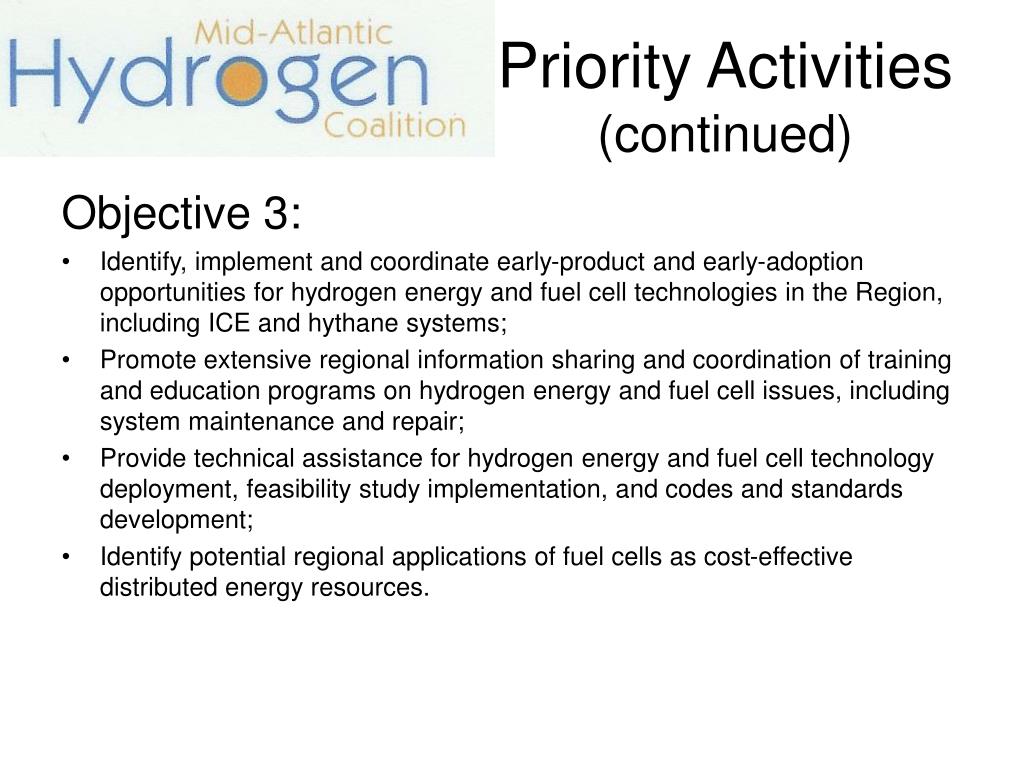 Mid-Atlantic
Hydrogen
Coalition

Priority Activities
(continued)

Objective 3:

• Identify, implement and coordinate early-product and early-adoption opportunities for hydrogen energy and fuel cell technologies in the Region, including ICE and hythane systems;
• Promote extensive regional information sharing and coordination of training and education programs on hydrogen energy and fuel cell issues, including system maintenance and repair;
• Provide technical assistance for hydrogen energy and fuel cell technology deployment, feasibility study implementation, and codes and standards development;
• Identify potential regional applications of fuel cells as cost-effective distributed energy resources.